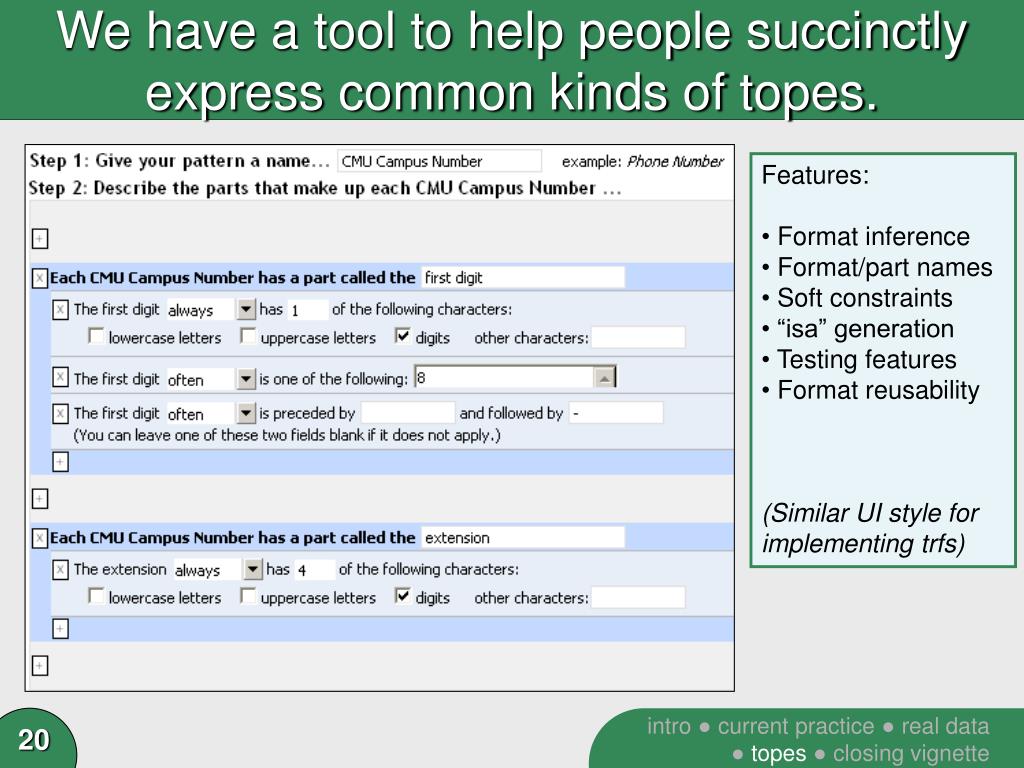 We have a tool to help people succinctly express common kinds of topes.

Step 1: Give your pattern a name... CMU Campus Number example: Phone Number
Step 2: Describe the parts that make up each CMU Campus Number ...

+

x Each CMU Campus Number has a part called the first digit

x The first digit always has 1 of the following characters:
lowercase letters uppercase letters digits other characters:

x The first digit often is one of the following: 8

x The first digit often is preceded by and followed by -
(You can leave one of these two fields blank if it does not apply.)

+

+

x Each CMU Campus Number has a part called the extension

x The extension always has 4 of the following characters:
lowercase letters uppercase letters digits other characters:

+

+

Features:

• Format inference
• Format/part names
• Soft constraints
• “isa” generation
• Testing features
• Format reusability

(Similar UI style for implementing trfs)

20

intro ● current practice ● real data ● topes ● closing vignette